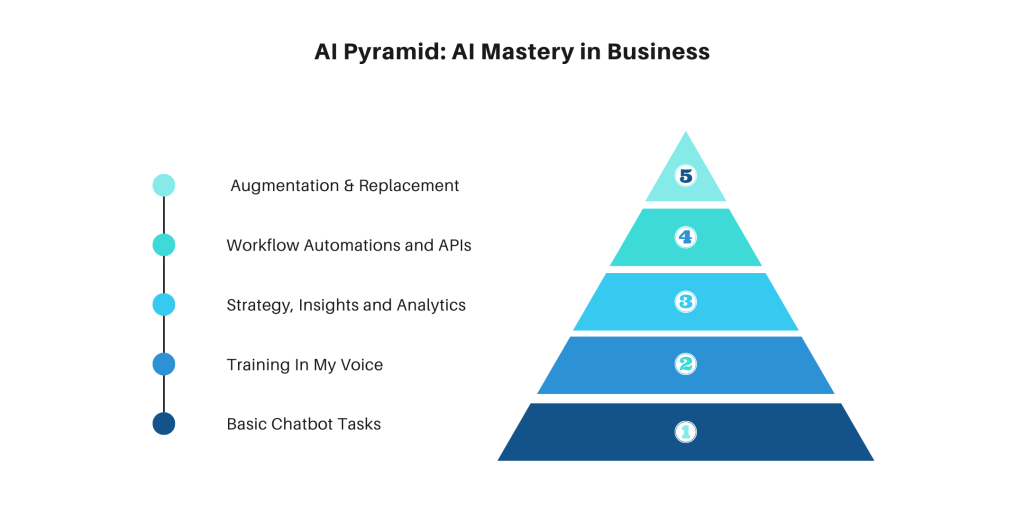 AI Pyramid: AI Mastery in Business

Augmentation & Replacement

Workflow Automations and APIs

Strategy, Insights and Analytics

Training In My Voice

Basic Chatbot Tasks

5

4

3

2

1